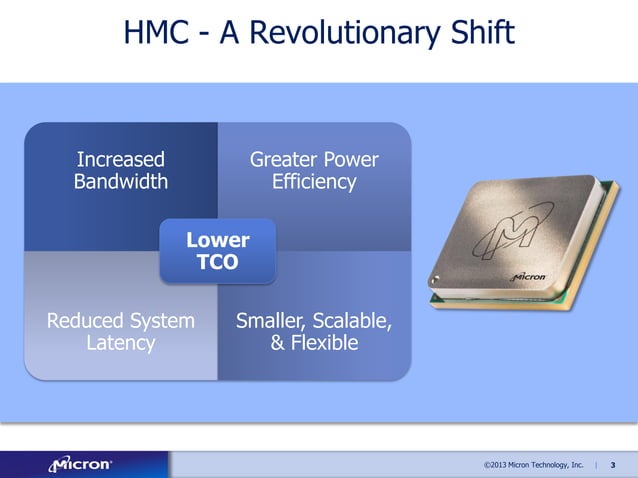 HMC - A Revolutionary Shift

Increased Bandwidth

Greater Power Efficiency

Lower TCO

Reduced System Latency

Smaller, Scalable, & Flexible

Micron

Micron

©2013 Micron Technology, Inc. | 3